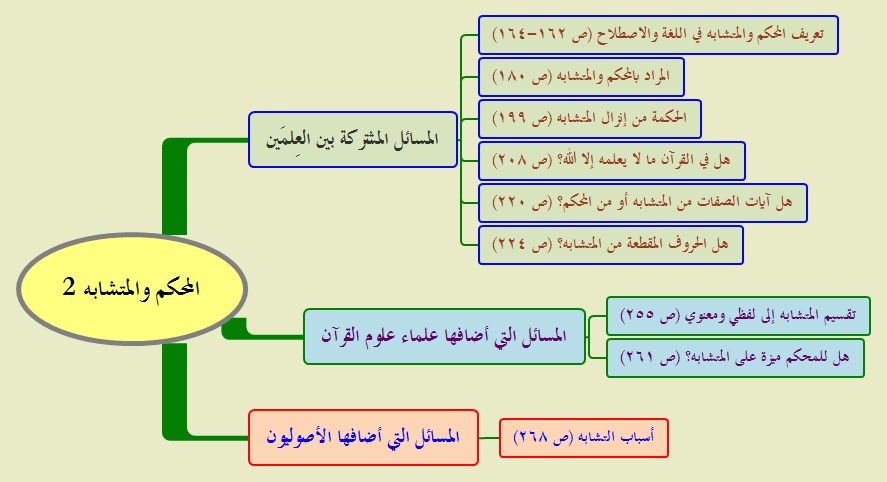 المحكم والمتشابه 2

المسائل المشتركة بين العِلمَين

تعريف المحكم والمتشابه في اللغة والاصطلاح (ص ١٦٢-١٦٤)

المراد بالمحكم والمتشابه (ص ١٨٠)

الحكمة من إنزال المتشابه (ص ١٩٩)

هل في القرآن ما لا يعلمه إلا الله؟ (ص ٢٠٨)

هل آيات الصفات من المتشابه أو من المحكم؟ (ص ٢٢٠)

هل الحروف المقطعة من المتشابه؟ (ص ٢٢٤)

المسائل التي أضافها علماء علوم القرآن

تقسيم المتشابه إلى لفظي ومعنوي (ص ٢٥٥)

هل للمحكم ميزة على المتشابه؟ (ص ٢٦١)

المسائل التي أضافها الأصوليون

أسباب التشابه (ص ٢٦٨)